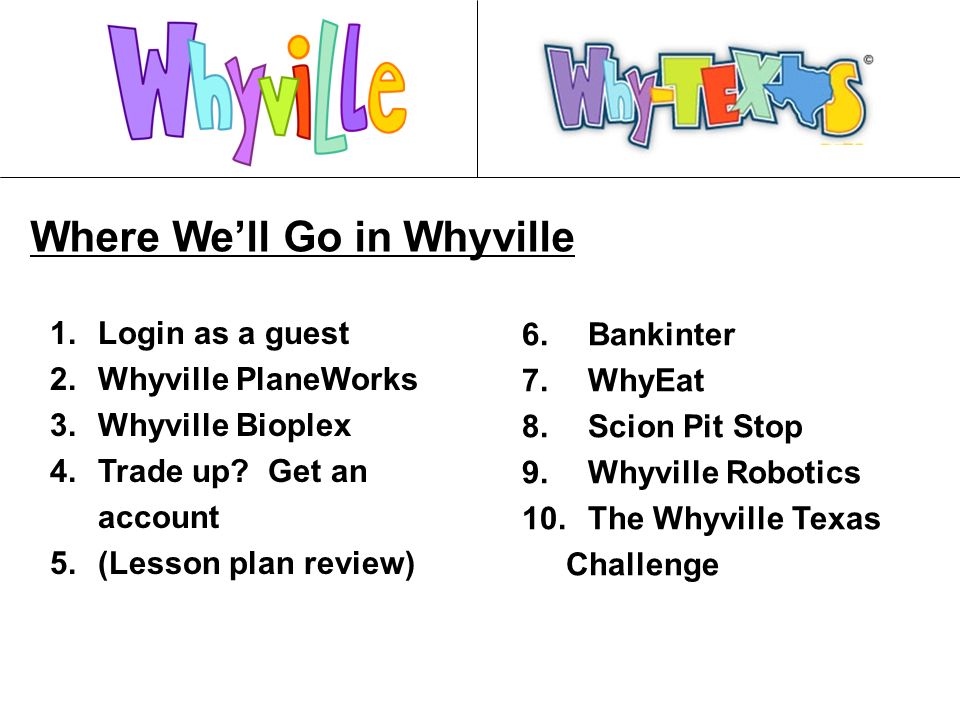 Whyville

Why-TEXAS ©

Where We'll Go in Whyville

1. Login as a guest
2. Whyville PlaneWorks
3. Whyville Bioplex
4. Trade up? Get an account
5. (Lesson plan review)

6. Bankinter
7. WhyEat
8. Scion Pit Stop
9. Whyville Robotics
10. The Whyville Texas Challenge